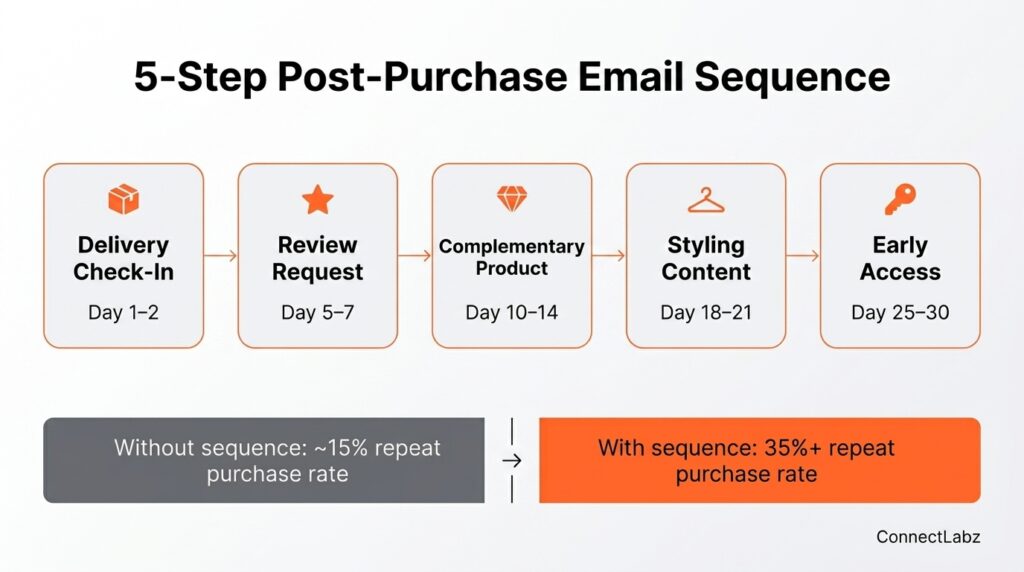 5-Step Post-Purchase Email Sequence

Delivery Check-In
Day 1–2

Review Request
Day 5–7

Complementary Product
Day 10–14

Styling Content
Day 18–21

Early Access
Day 25–30

Without sequence: ~15% repeat purchase rate

With sequence: 35%+ repeat purchase rate

ConnectLabz